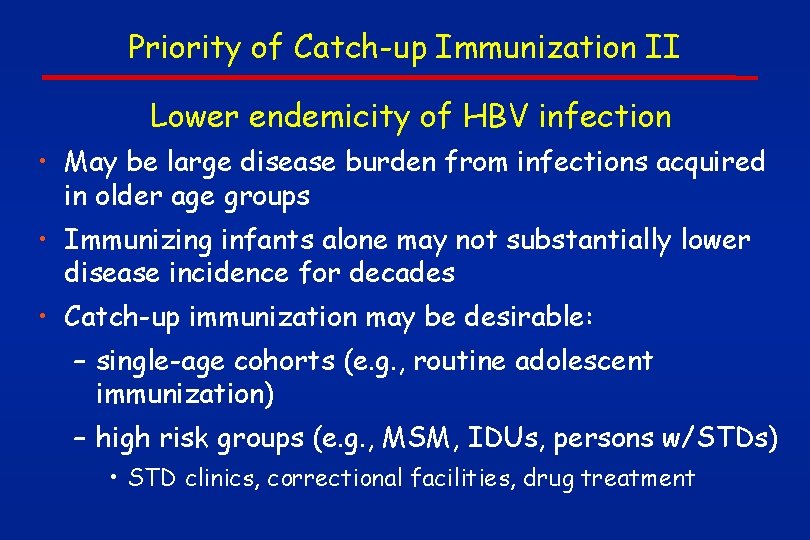 Priority of Catch-up Immunization II

Lower endemicity of HBV infection

• May be large disease burden from infections acquired in older age groups

• Immunizing infants alone may not substantially lower disease incidence for decades

• Catch-up immunization may be desirable:

– single-age cohorts (e.g., routine adolescent immunization)

– high risk groups (e.g., MSM, IDUs, persons w/STDs)

• STD clinics, correctional facilities, drug treatment